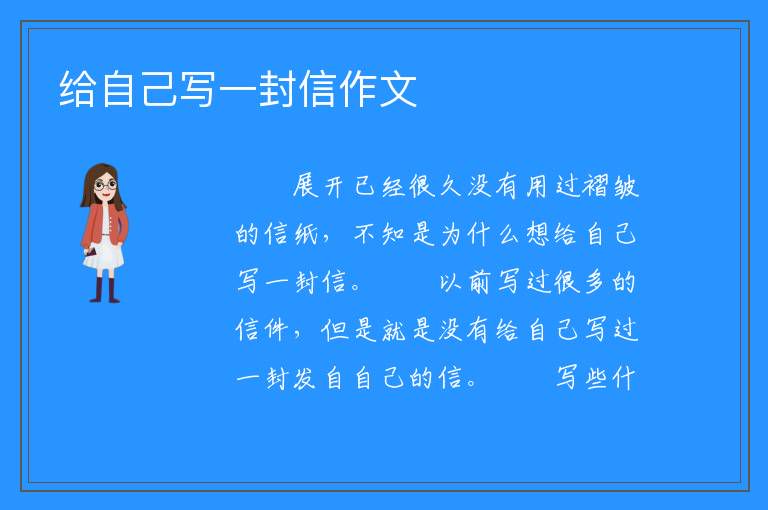 给自己写一封信作文

展开已经很久没有用过褶皱的信纸，不知是为什么想给自己写一封信。　　以前写过很多的信件，但是就是没有给自己写过一封发自自己的信。　　写些什